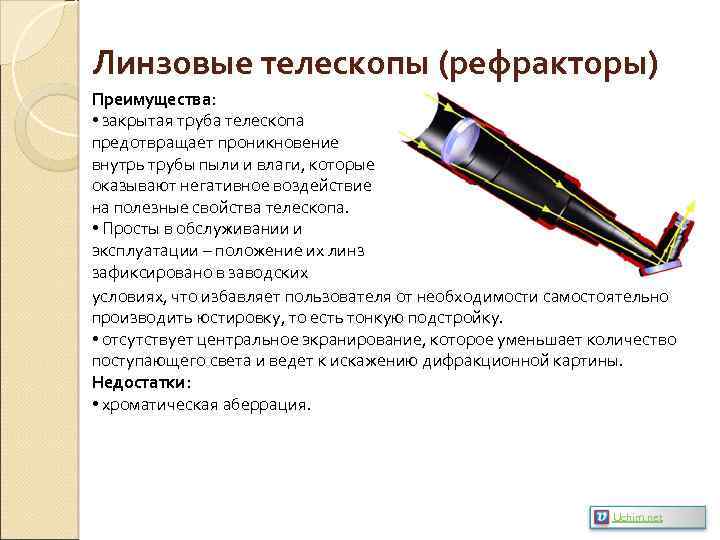 Линзовые телескопы (рефракторы)

Преимущества:
• закрытая труба телескопа предотвращает проникновение внутрь трубы пыли и влаги, которые оказывают негативное воздействие на полезные свойства телескопа.
• Просты в обслуживании и эксплуатации – положение их линз зафиксировано в заводских условиях, что избавляет пользователя от необходимости самостоятельно производить юстировку, то есть тонкую подстройку.
• отсутствует центральное экранирование, которое уменьшает количество поступающего света и ведет к искажению дифракционной картины.
Недостатки:
• хроматическая аберрация.

Uchim.net